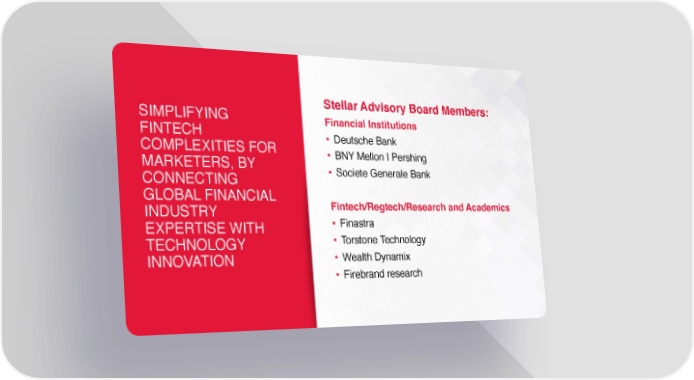 SIMPLIFYING FINTECH COMPLEXITIES FOR MARKETERS, BY CONNECTING GLOBAL FINANCIAL INDUSTRY EXPERTISE WITH TECHNOLOGY INNOVATION

Stellar Advisory Board Members:

Financial Institutions

• Deutsche Bank
• BNY Mellon | Pershing
• Societe Generale Bank

Fintech/Regtech/Research and Academics

• Finastra
• Torstone Technology
• Wealth Dynamix
• Firebrand research